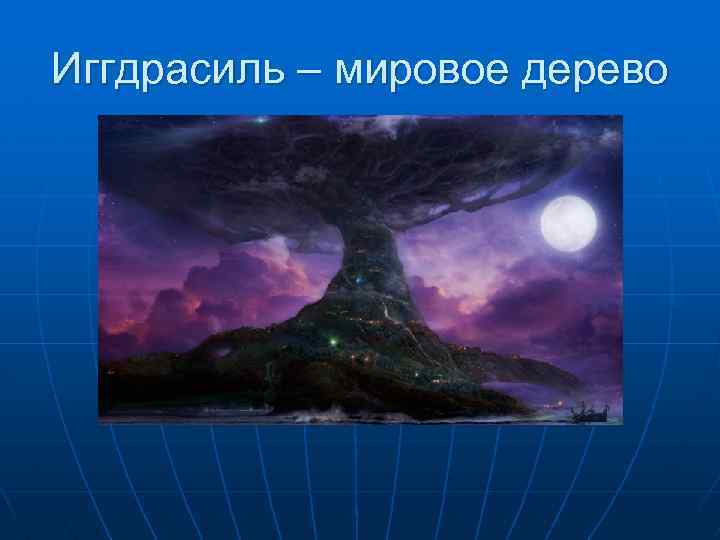 Иггдрасиль – мировое дерево